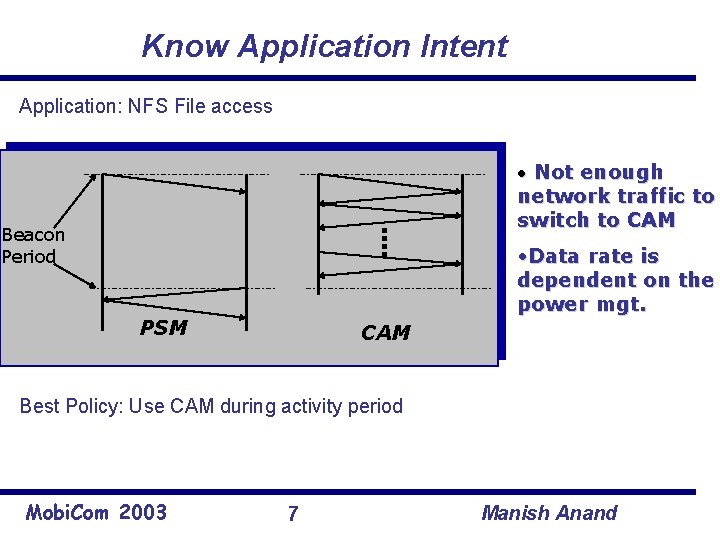 Know Application Intent

Application: NFS File access

Beacon Period

PSM

CAM

• Not enough network traffic to switch to CAM

•Data rate is dependent on the power mgt.

Best Policy: Use CAM during activity period

MobiCom 2003

7

Manish Anand